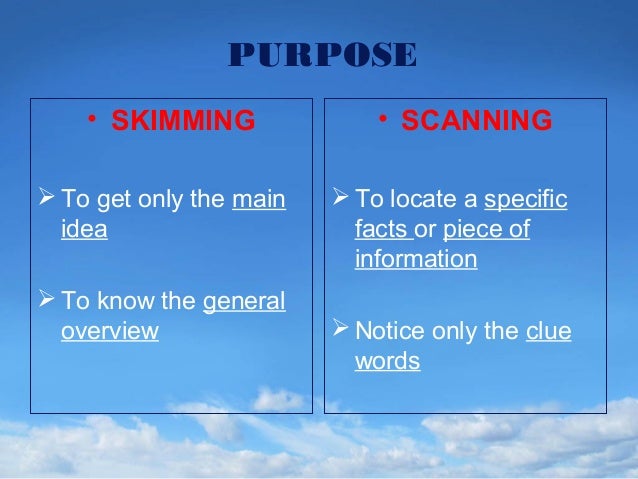 PURPOSE

• SKIMMING

➢ To get only the main idea

➢ To know the general overview

• SCANNING

➢ To locate a specific facts or piece of information

➢ Notice only the clue words